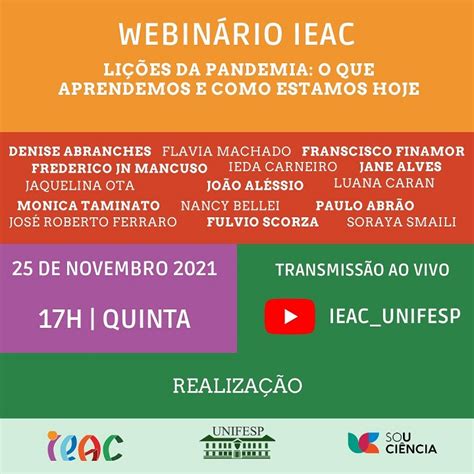 WEBINÁRIO IEAC

LIÇÕES DA PANDEMIA: O QUE APRENDEMOS E COMO ESTAMOS HOJE

DENISE ABRANCHES FLAVIA MACHADO FRANSCISCO FINAMOR FREDERICO JN MANCUSO IEDA CARNEIRO JANE ALVES JAQUELINA OTA JOÃO ALÉSSIO LUANA CARAN MONICA TAMINATO NANCY BELLEI PAULO ABRÃO JOSÉ ROBERTO FERRARO FULVIO SCORZA SORAYA SMAILI

25 DE NOVEMBRO 2021

17H | QUINTA

TRANSMISSÃO AO VIVO

IEAC_UNIFESP

REALIZAÇÃO

IEAC

UNIFESP

SOU CIÊNCIA